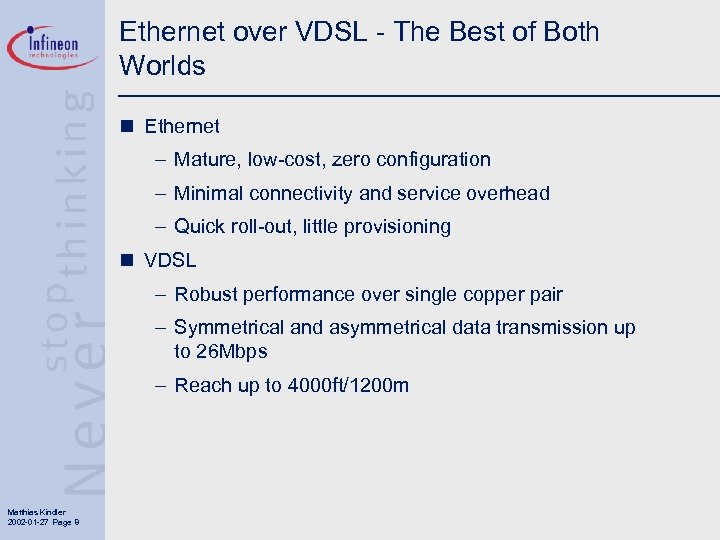 Infineon technologies

Never stop thinking

Ethernet over VDSL - The Best of Both Worlds

■ Ethernet
– Mature, low-cost, zero configuration
– Minimal connectivity and service overhead
– Quick roll-out, little provisioning

■ VDSL
– Robust performance over single copper pair
– Symmetrical and asymmetrical data transmission up to 26Mbps
– Reach up to 4000ft/1200m

Matthias Kindler
2002-01-27 Page 9